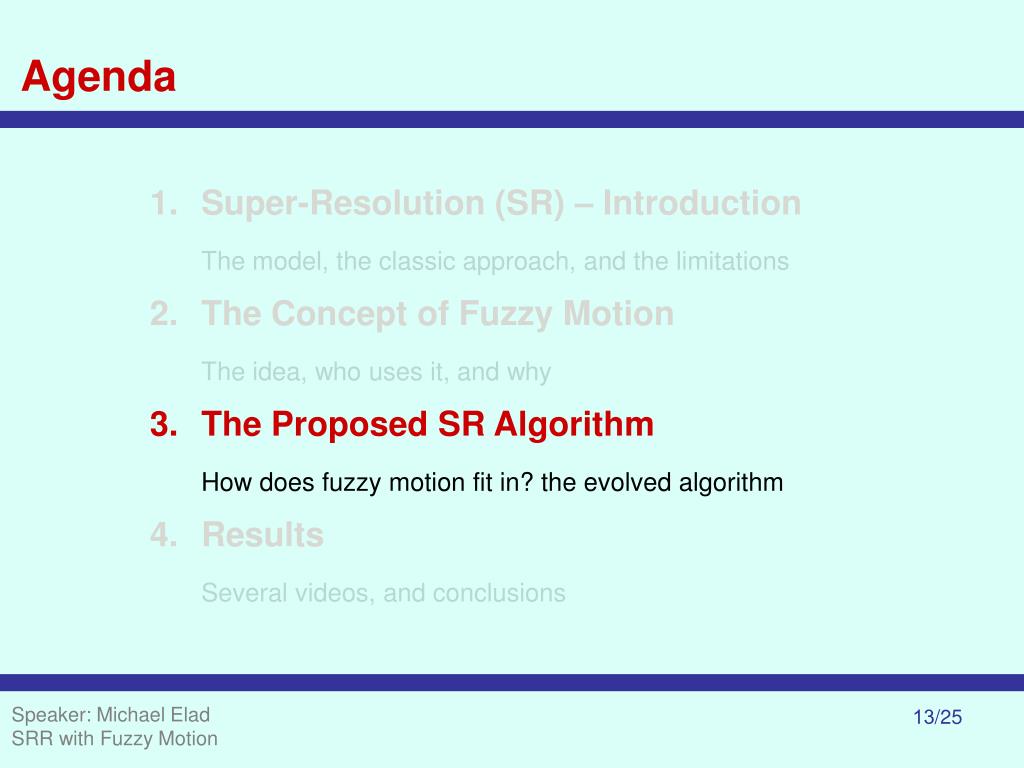 Agenda

1. Super-Resolution (SR) – Introduction

The model, the classic approach, and the limitations

2. The Concept of Fuzzy Motion

The idea, who uses it, and why

3. The Proposed SR Algorithm

How does fuzzy motion fit in? the evolved algorithm

4. Results

Several videos, and conclusions

Speaker: Michael Elad
SRR with Fuzzy Motion

13/25